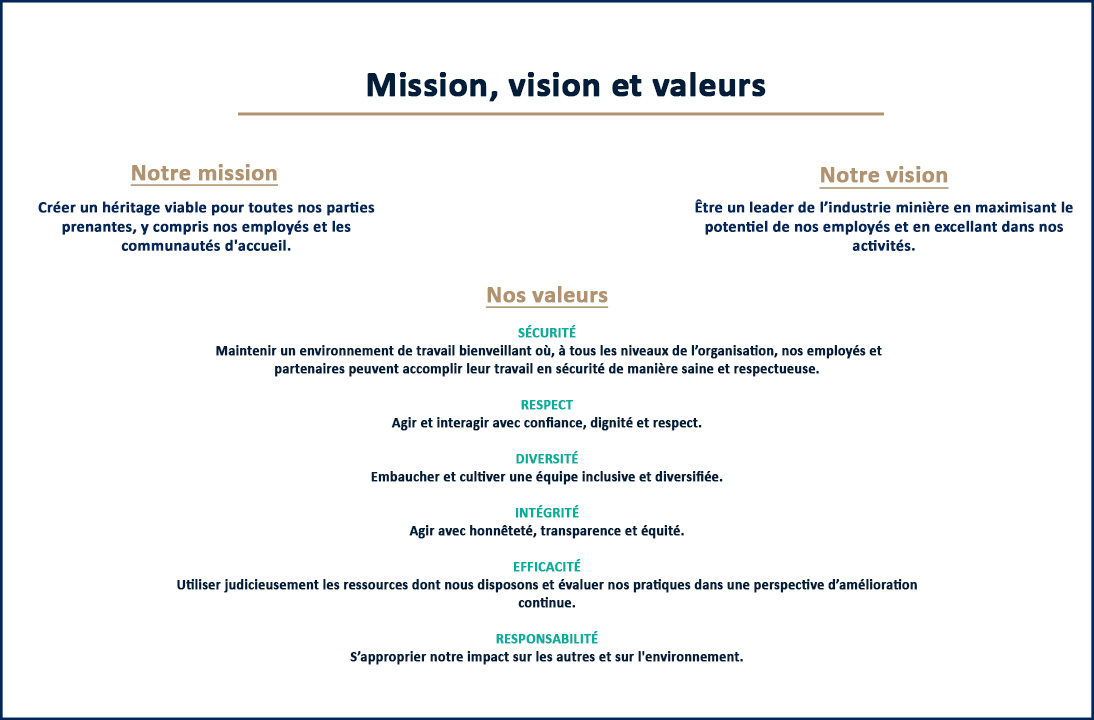 Mission, vision et valeurs

Notre mission

Créer un héritage viable pour toutes nos parties prenantes, y compris nos employés et les communautés d'accueil.

Notre vision

Être un leader de l'industrie minière en maximisant le potentiel de nos employés et en excellant dans nos activités.

Nos valeurs

SÉCURITÉ
Maintenir un environnement de travail bienveillant où, à tous les niveaux de l'organisation, nos employés et partenaires peuvent accomplir leur travail en sécurité de manière saine et respectueuse.

RESPECT
Agir et interagir avec confiance, dignité et respect.

DIVERSITÉ
Embaucher et cultiver une équipe inclusive et diversifiée.

INTÉGRITÉ
Agir avec honnêteté, transparence et équité.

EFFICACITÉ
Utiliser judicieusement les ressources dont nous disposons et évaluer nos pratiques dans une perspective d'amélioration continue.

RESPONSABILITÉ
S'approprier notre impact sur les autres et sur l'environnement.